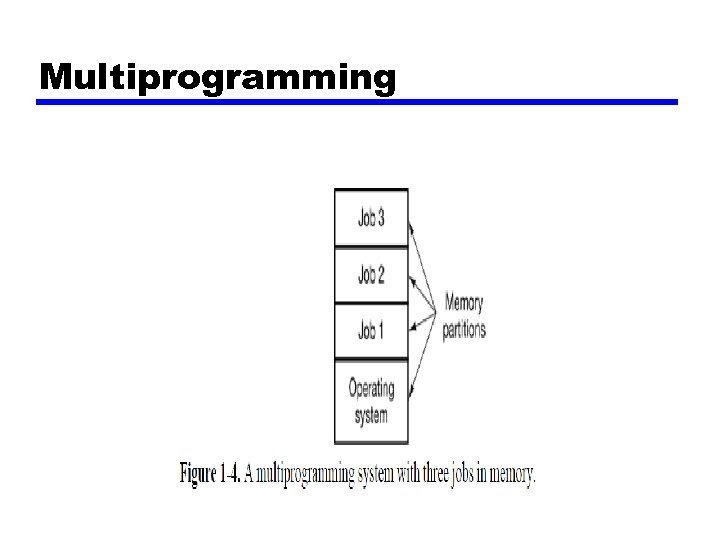 Multiprogramming

Job 3

Job 2

Job 1

Operating system

Memory partitions

Figure 1-4. A multiprogramming system with three jobs in memory.